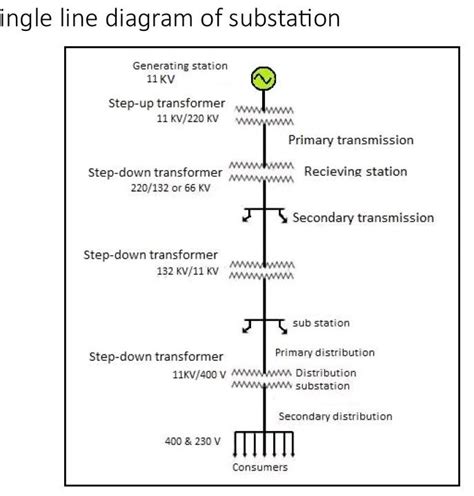 ingle line diagram of substation

Generating station
11 KV

Step-up transformer
11 KV/220 KV

Primary transmission

Step-down transformer
220/132 or 66 KV

Recieving station

Secondary transmission

Step-down transformer
132 KV/11 KV

sub station

Primary distribution

Step-down transformer
11KV/400 V

Distribution substation

Secondary distribution

400 & 230 V

Consumers